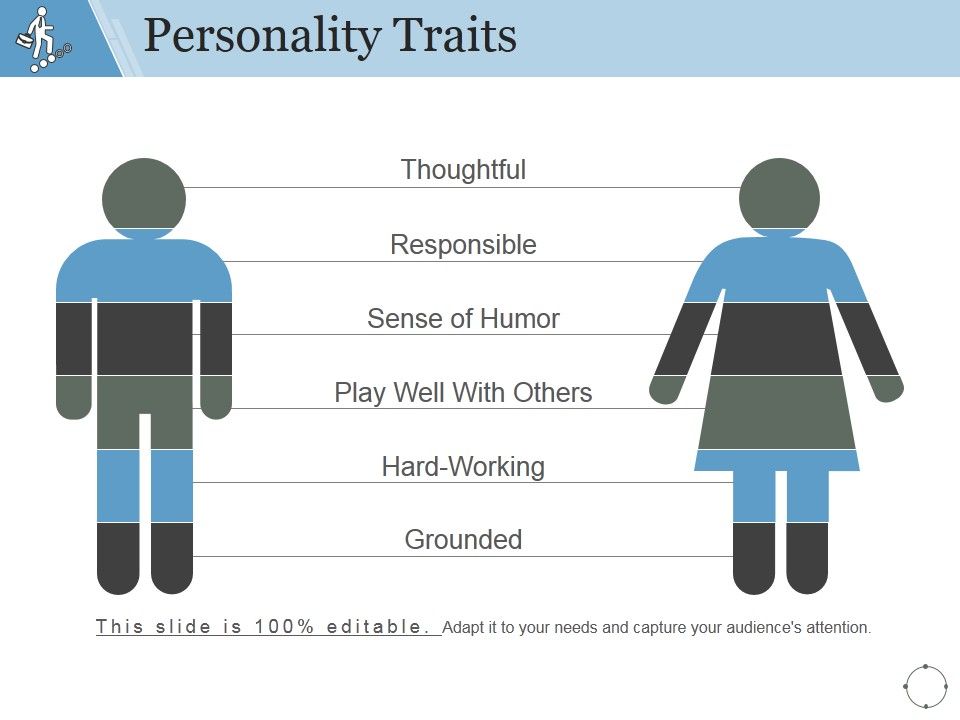 Personality Traits

Thoughtful

Responsible

Sense of Humor

Play Well With Others

Hard-Working

Grounded

This slide is 100% editable. Adapt it to your needs and capture your audience's attention.